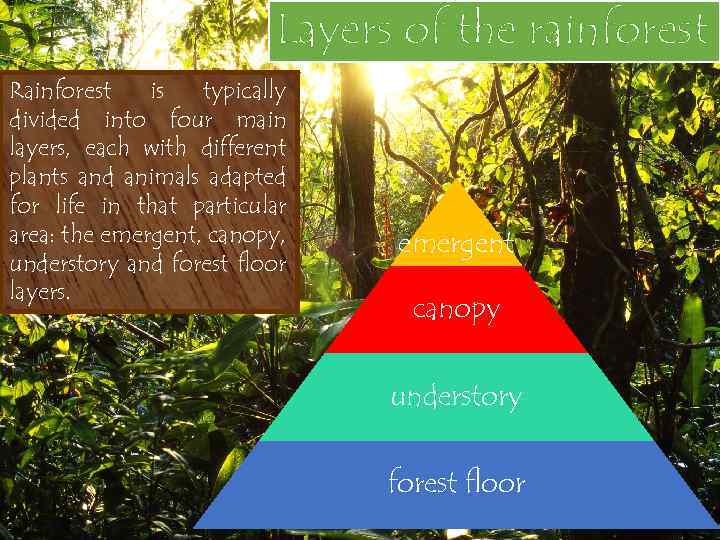 Layers of the rainforest

Rainforest is typically divided into four main layers, each with different plants and animals adapted for life in that particular area: the emergent, canopy, understory and forest floor layers.

emergent
canopy
understory
forest floor